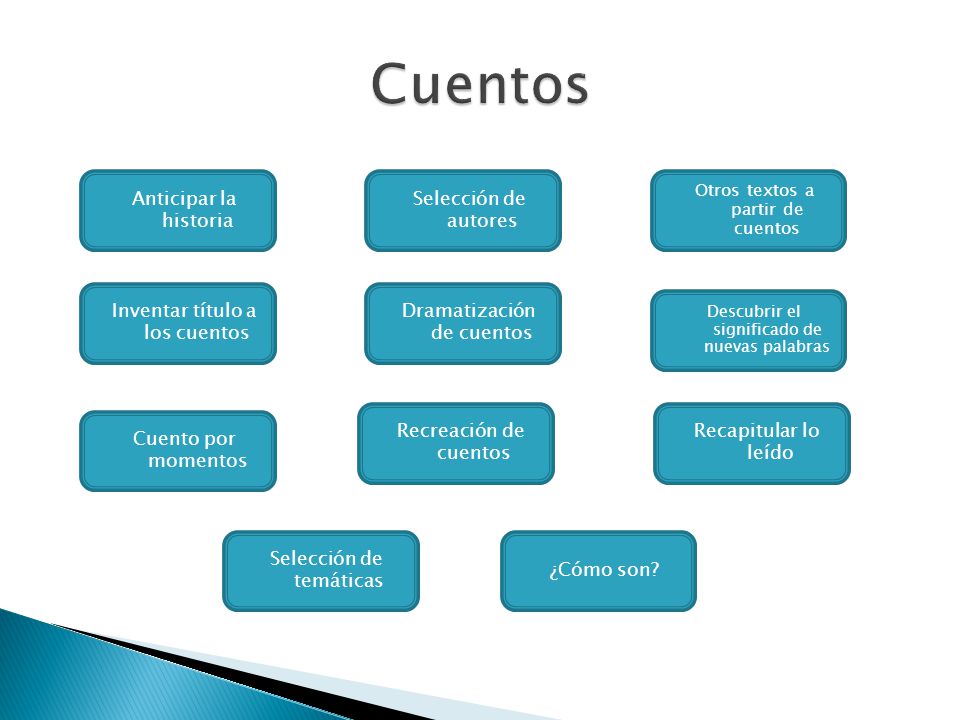 Cuentos

Anticipar la historia

Selección de autores

Otros textos a partir de cuentos

Inventar título a los cuentos

Dramatización de cuentos

Descubrir el significado de nuevas palabras

Cuento por momentos

Recreación de cuentos

Recapitular lo leído

Selección de temáticas

¿Cómo son?